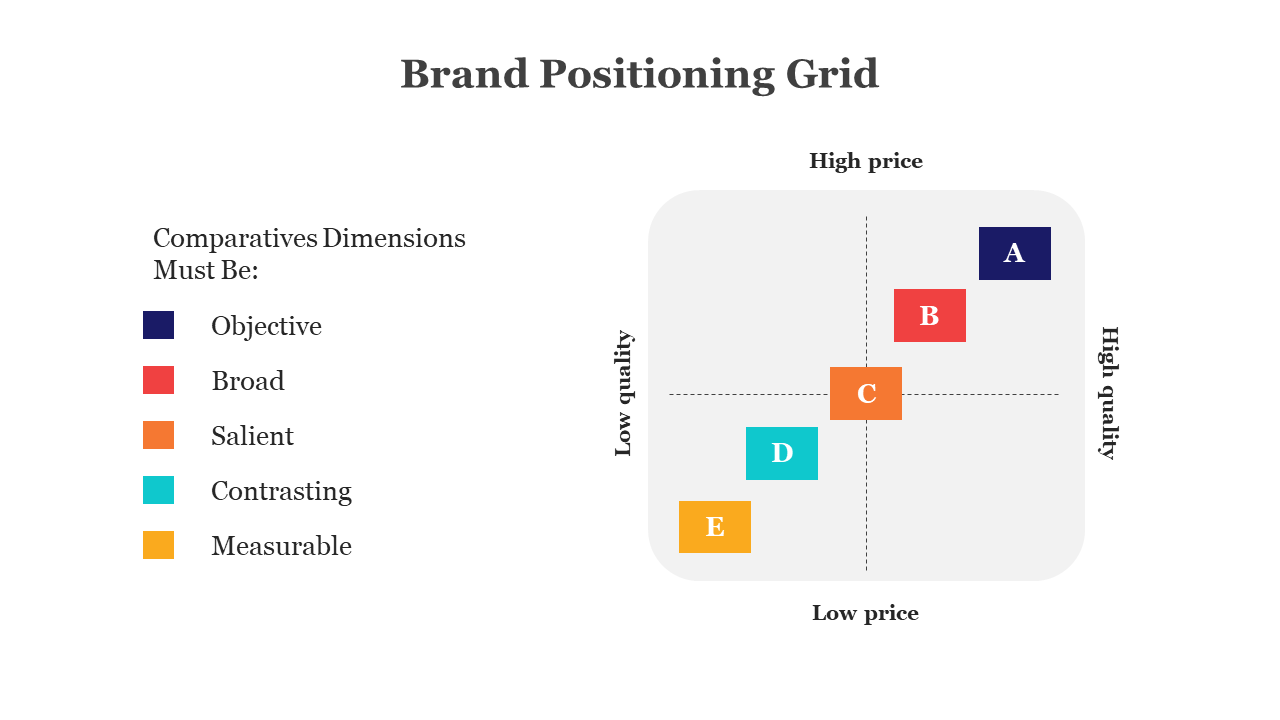 Brand Positioning Grid

Comparatives Dimensions Must Be:

Objective

Broad

Salient

Contrasting

Measurable

High price

Low quality

High quality

Low price

A

B

C

D

E